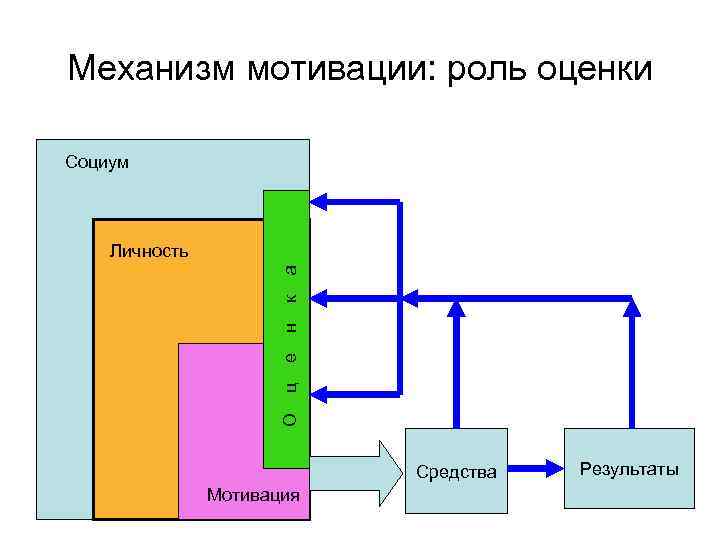 Механизм мотивации: роль оценки

Социум

Личность

Оценка

Мотивация

Средства

Результаты